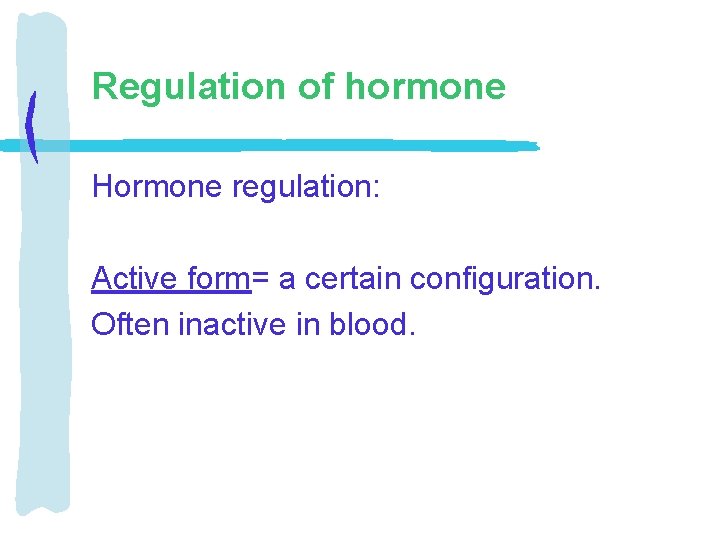 Regulation of hormone

Hormone regulation:

Active form= a certain configuration.
Often inactive in blood.